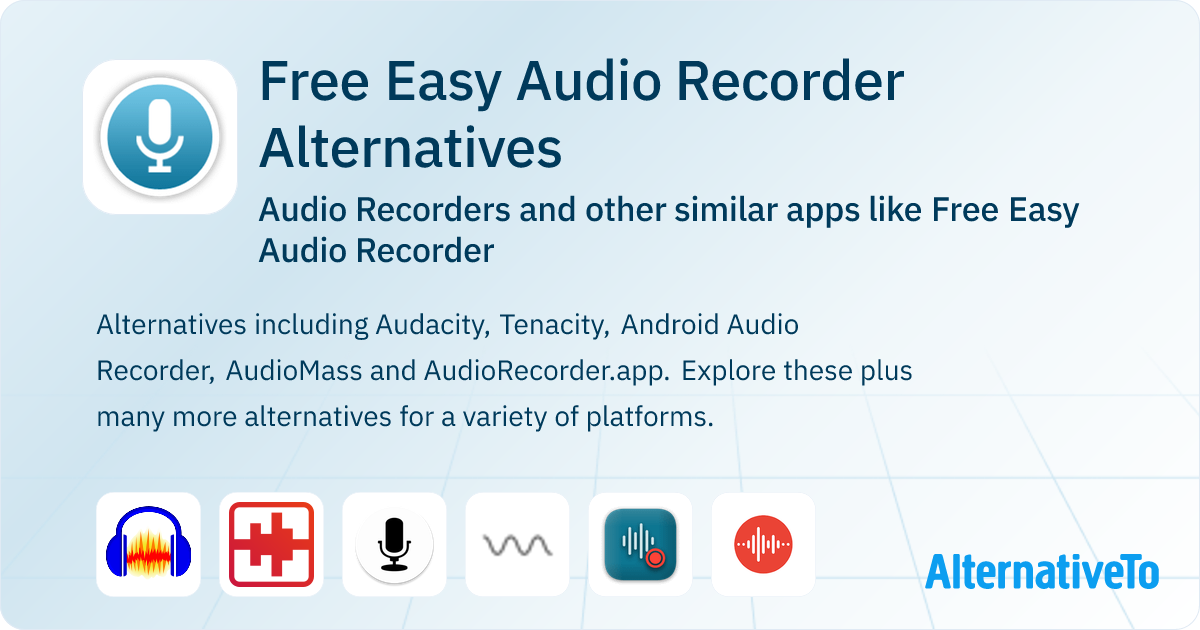 Free Easy Audio Recorder Alternatives

Audio Recorders and other similar apps like Free Easy Audio Recorder

Alternatives including Audacity, Tenacity, Android Audio Recorder, AudioMass and AudioRecorder.app. Explore these plus many more alternatives for a variety of platforms.

AlternativeTo